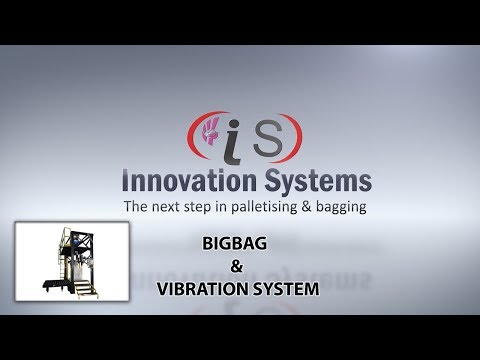 iS
Innovation Systems
The next step in palletising & bagging

BIGBAG
&
VIBRATION SYSTEM